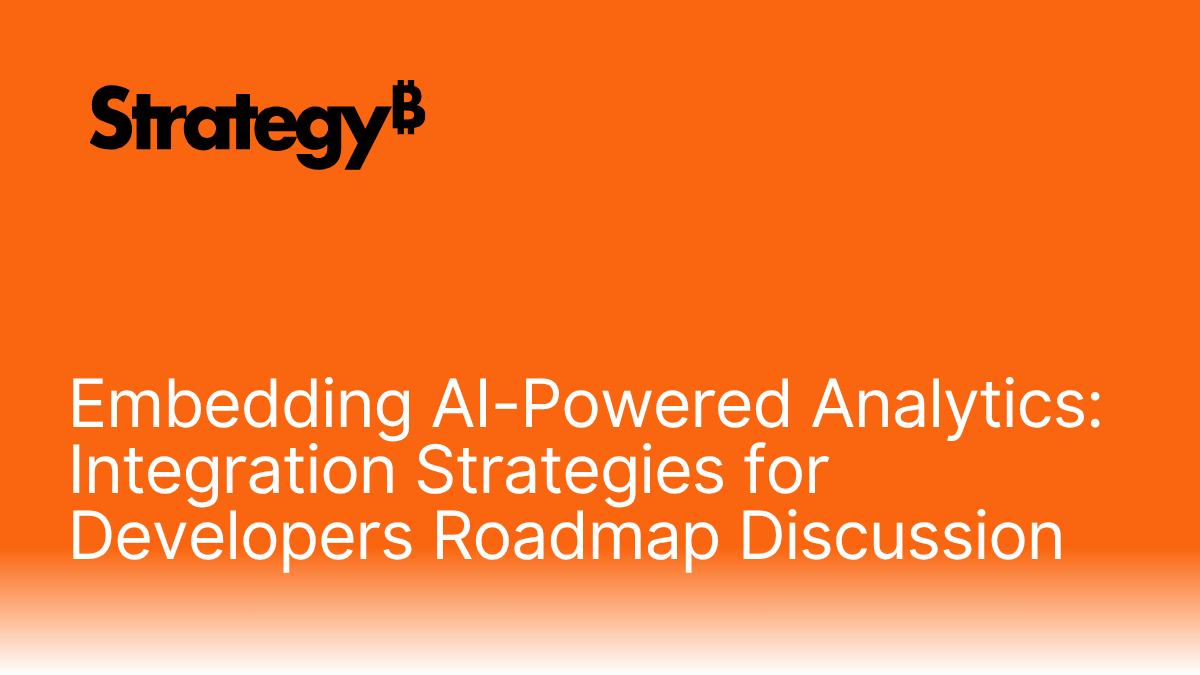 Strategy₿

Embedding AI-Powered Analytics: Integration Strategies for Developers Roadmap Discussion